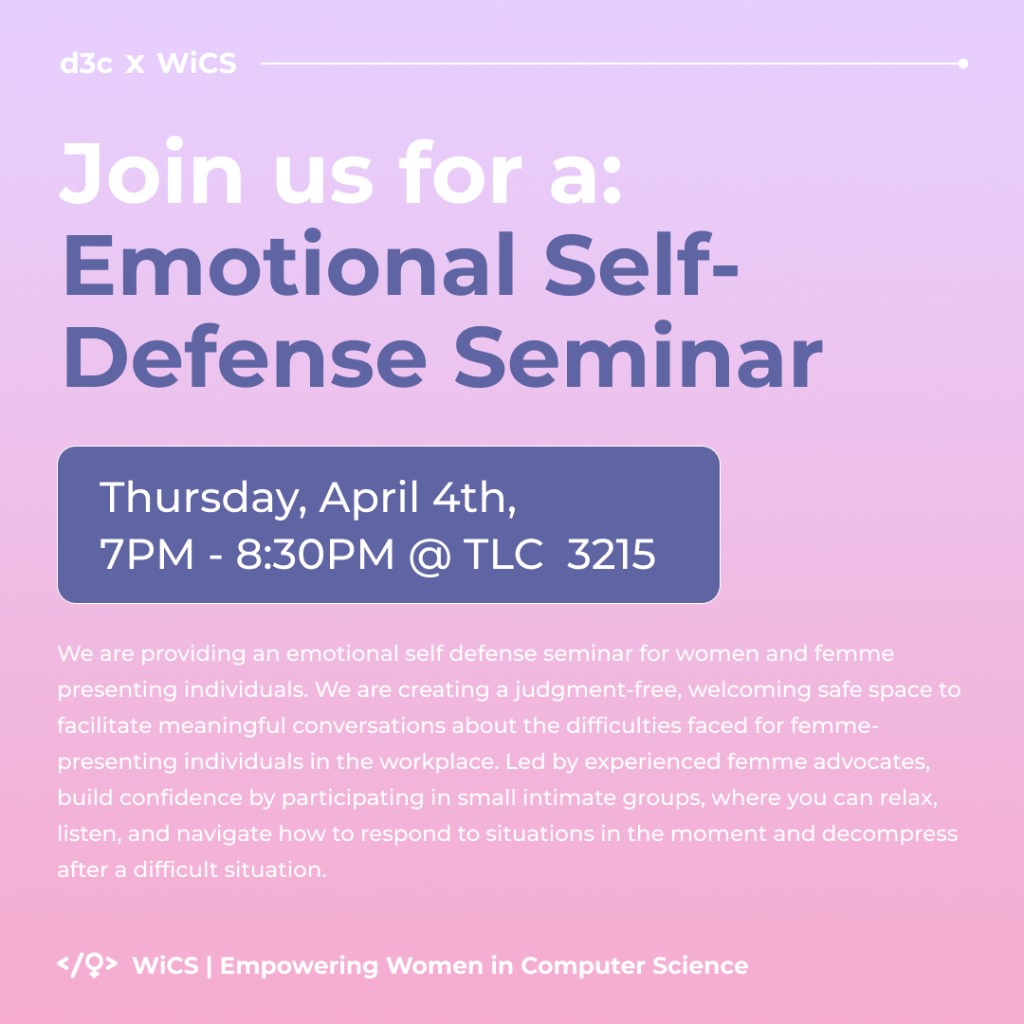 d3c x WiCS

Join us for a:
Emotional Self-Defense Seminar

Thursday, April 4th,
7PM - 8:30PM @ TLC 3215

We are providing an emotional self defense seminar for women and femme presenting individuals. We are creating a judgment-free, welcoming safe space to facilitate meaningful conversations about the difficulties faced for femme-presenting individuals in the workplace. Led by experienced femme advocates, build confidence by participating in small intimate groups, where you can relax, listen, and navigate how to respond to situations in the moment and decompress after a difficult situation.

</♀> WiCS | Empowering Women in Computer Science